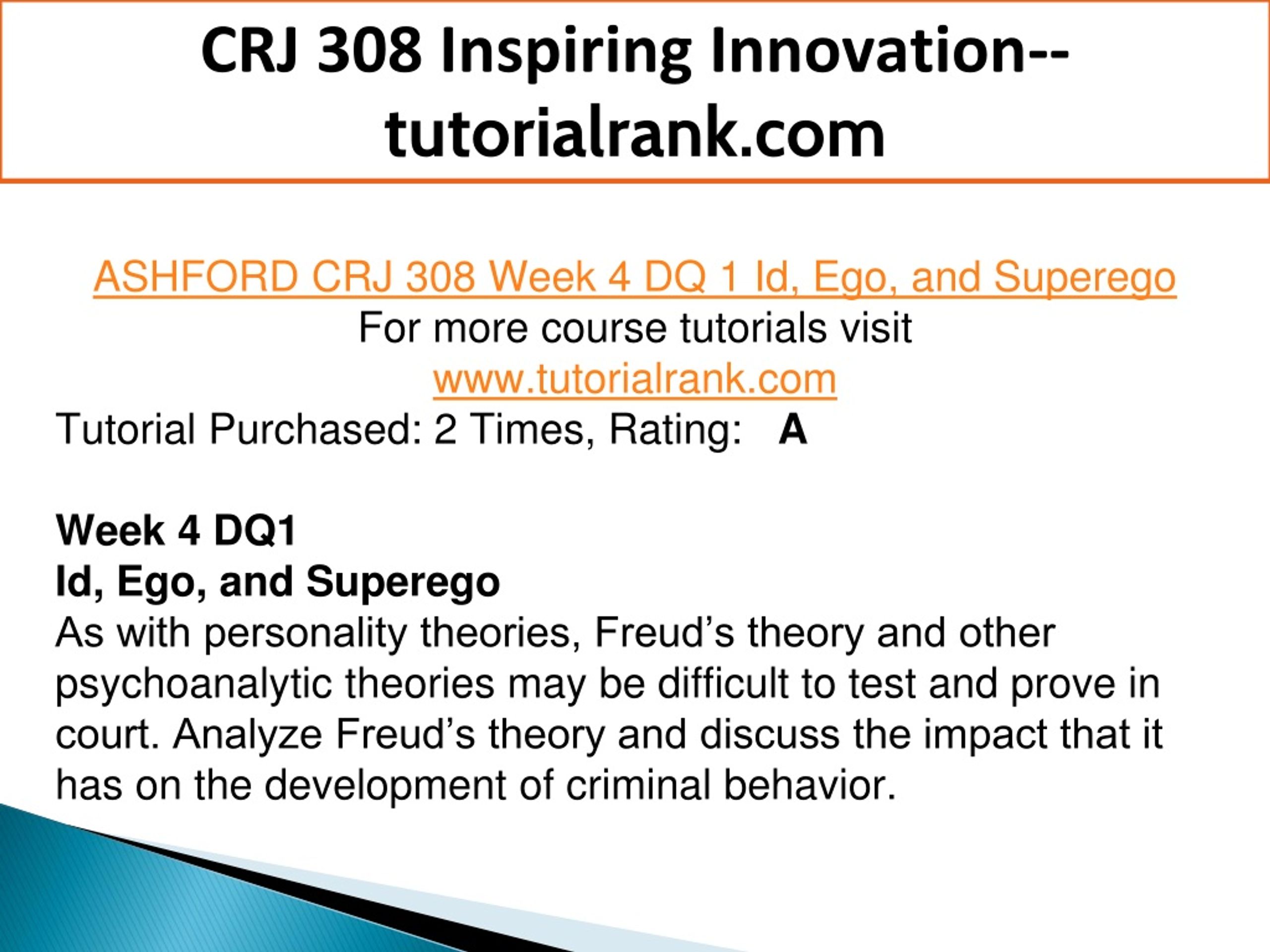 CRJ 308 Inspiring Innovation--tutorialrank.com

ASHFORD CRJ 308 Week 4 DQ 1 Id, Ego, and Superego
For more course tutorials visit
www.tutorialrank.com
Tutorial Purchased: 2 Times, Rating: A

Week 4 DQ1
Id, Ego, and Superego
As with personality theories, Freud’s theory and other psychoanalytic theories may be difficult to test and prove in court. Analyze Freud’s theory and discuss the impact that it has on the development of criminal behavior.